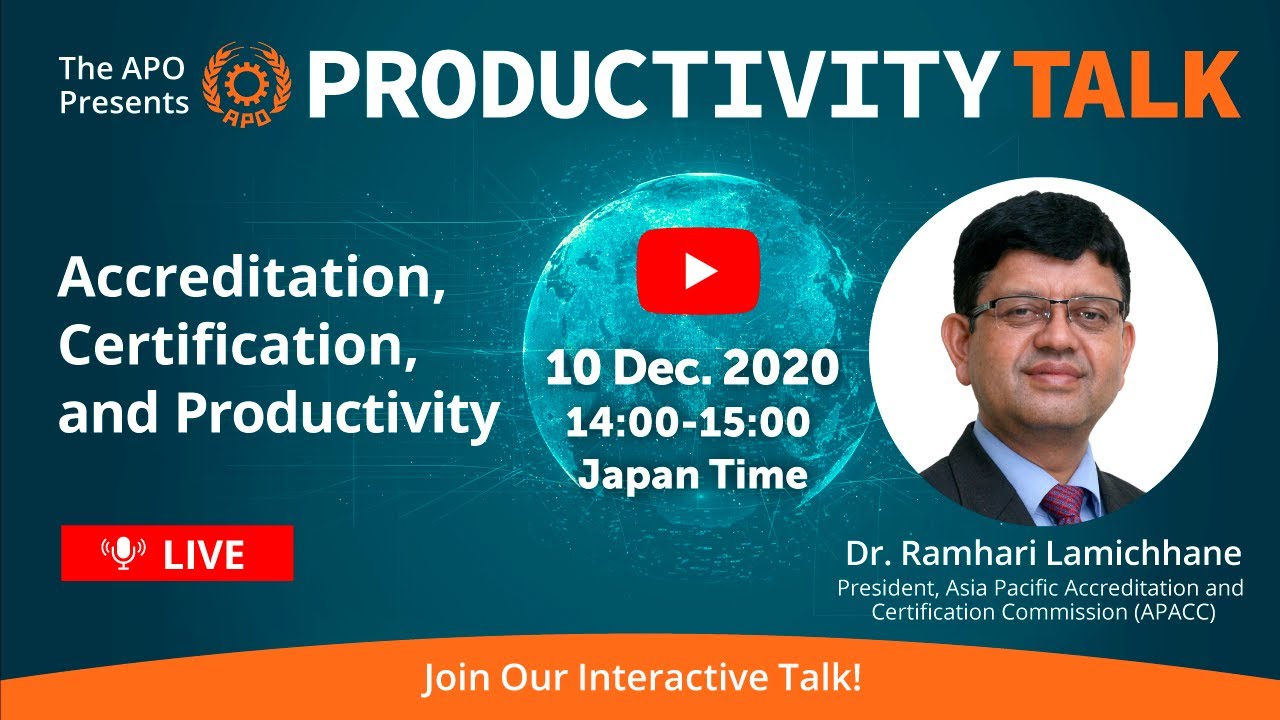 The APO Presents APO PRODUCTIVITY TALK

Accreditation, Certification, and Productivity

10 Dec. 2020
14:00-15:00
Japan Time

LIVE

Dr. Ramhari Lamichhane
President, Asia Pacific Accreditation and Certification Commission (APACC)

Join Our Interactive Talk!